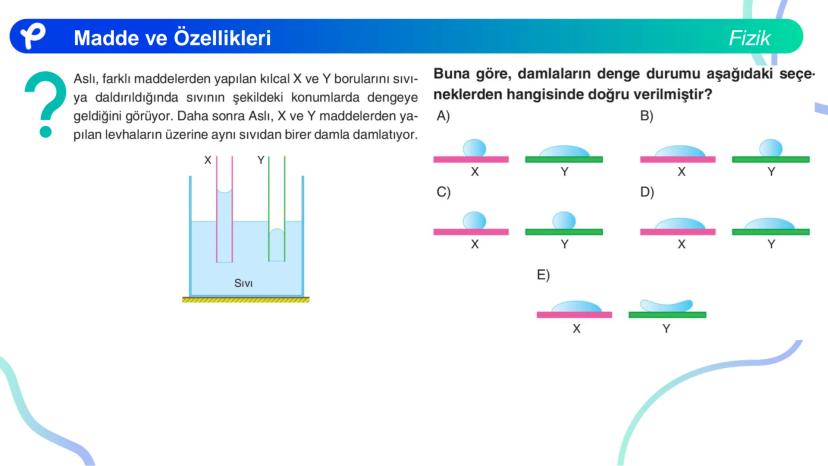 Madde ve Özellikleri

Fizik

Aslı, farklı maddelerden yapılan kılcal X ve Y borularını sıvıya daldırıldığında sıvının şekildeki konumlarda dengeye geldiğini görüyor. Daha sonra Aslı, X ve Y maddelerden yapılan levhaların üzerine aynı sıvıdan birer damla damlatıyor.

X Y

Sıvı

Buna göre, damlaların denge durumu aşağıdaki seçeneklerden hangisinde doğru verilmiştir?

A)
X Y

B)
X Y

C)
X Y

D)
X Y

E)
X Y